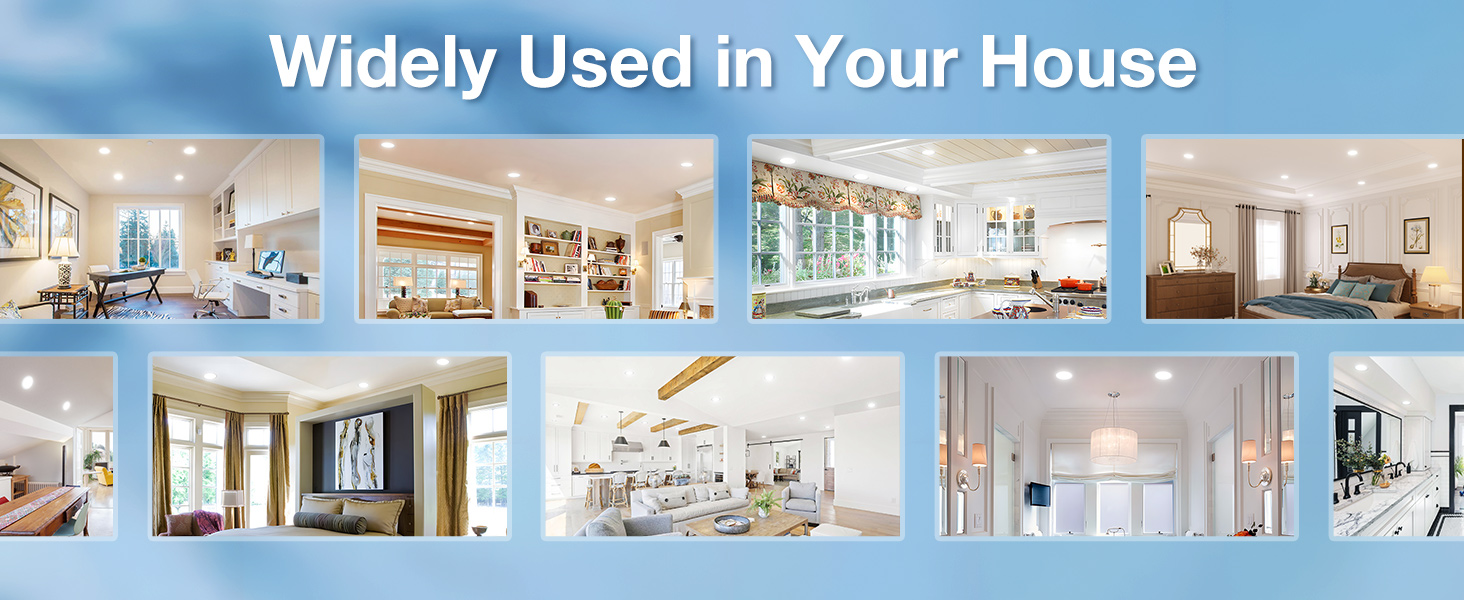 Widely Used in Your House